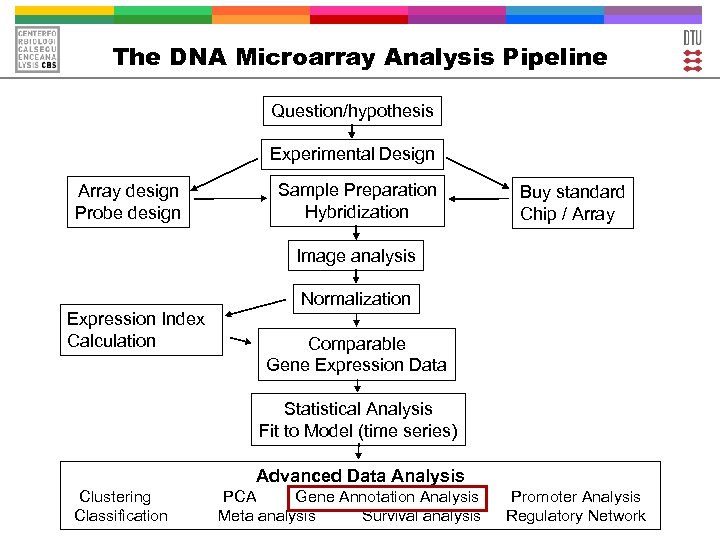 CENTERFO
RBIOLOGI
CALSEQU
ENCEANA
LYSIS CBS

The DNA Microarray Analysis Pipeline

DTU

Question/hypothesis

Experimental Design

Array design
Probe design

Sample Preparation
Hybridization

Buy standard
Chip / Array

Image analysis

Normalization

Expression Index
Calculation

Comparable
Gene Expression Data

Statistical Analysis
Fit to Model (time series)

Advanced Data Analysis

Clustering
Classification

PCA
Meta analysis

Gene Annotation Analysis
Survival analysis

Promoter Analysis
Regulatory Network